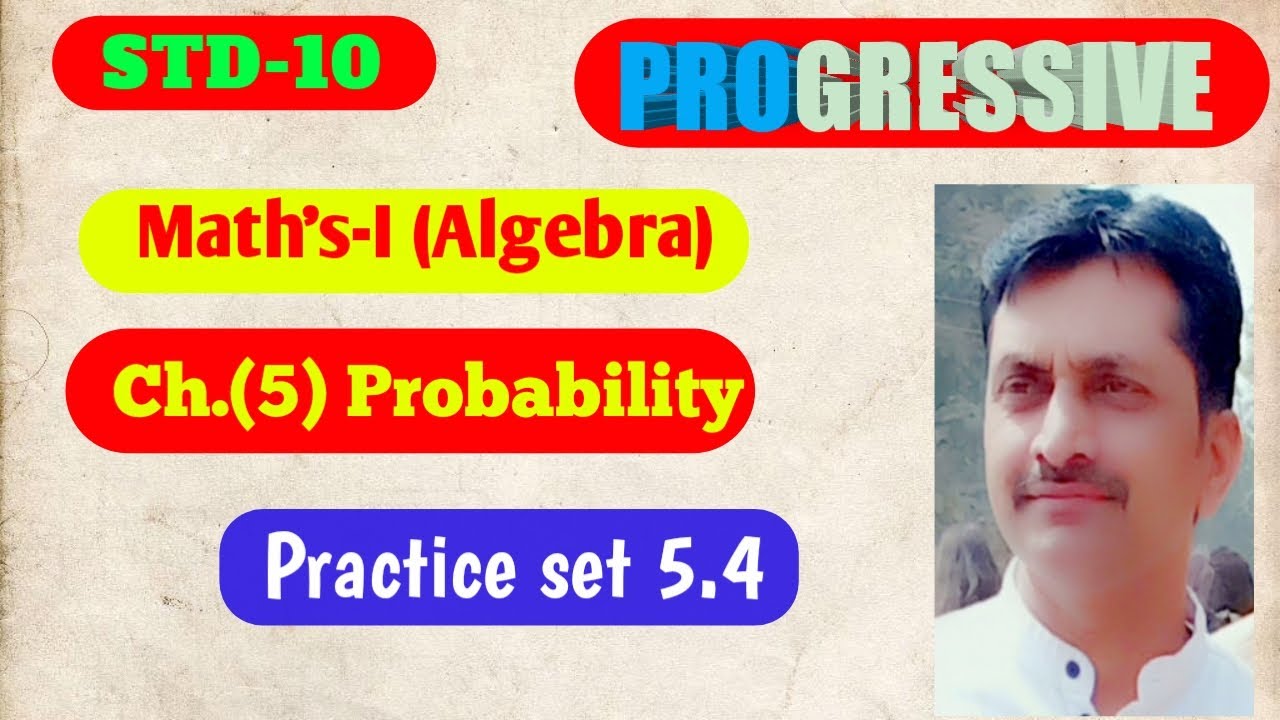 STD-10

PROGRESSIVE

Math's-I (Algebra)

Ch.(5) Probability

Practice set 5.4